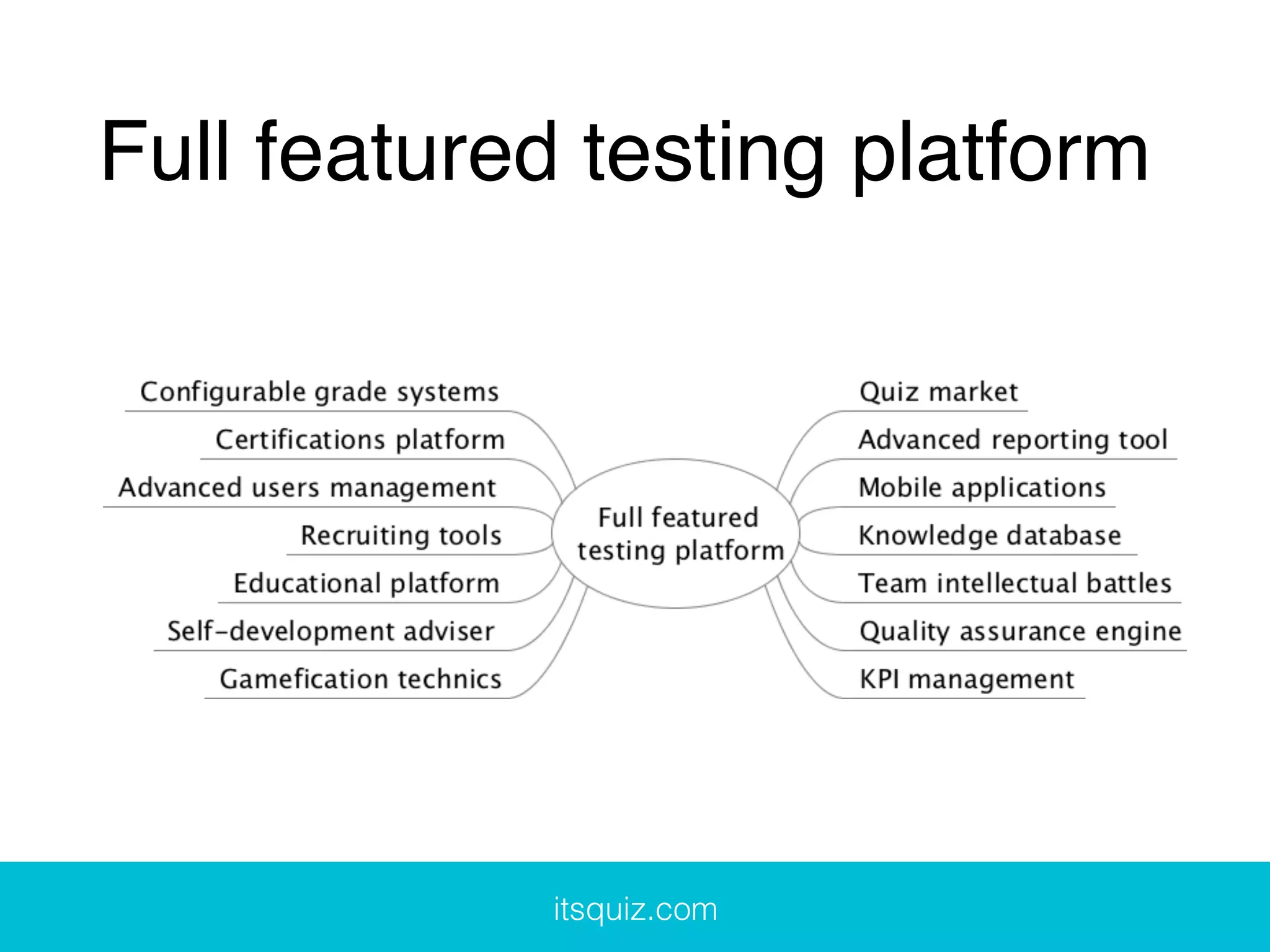 Full featured testing platform

Configurable grade systems

Certifications platform

Advanced users management

Recruiting tools

Educational platform

Self-development adviser

Gamefication technics

Full featured testing platform

Quiz market

Advanced reporting tool

Mobile applications

Knowledge database

Team intellectual battles

Quality assurance engine

KPI management

itsquiz.com